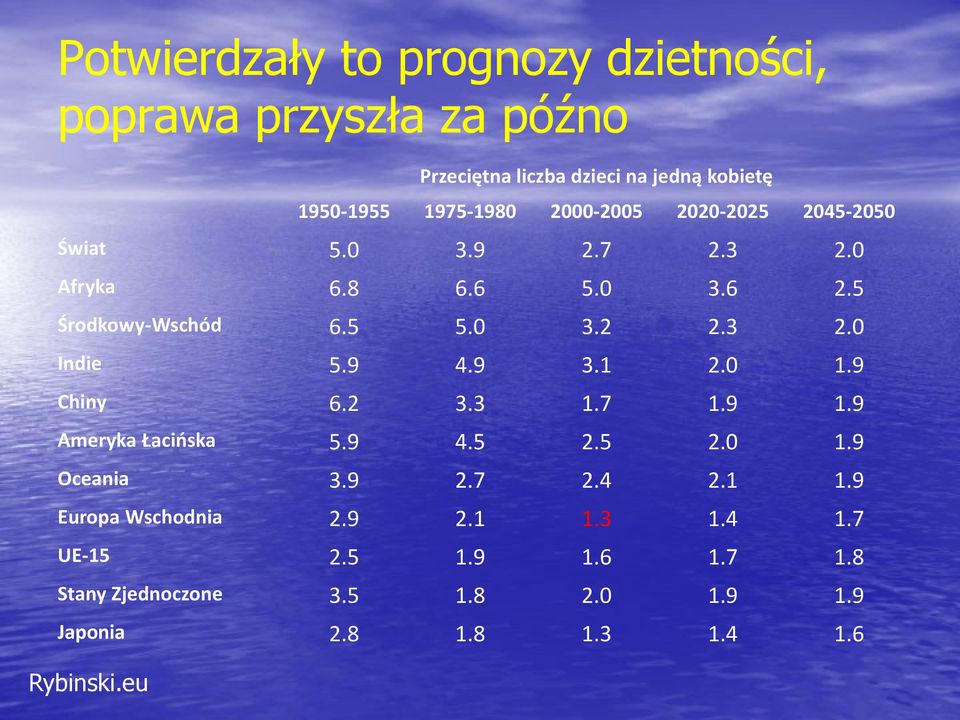 Potwierdzały to prognozy dzietności, poprawa przyszła za późno

Przeciętna liczba dzieci na jedną kobietę

| | 1950-1955 | 1975-1980 | 2000-2005 | 2020-2025 | 2045-2050 |
|---|---|---|---|---|---|
| Świat | 5.0 | 3.9 | 2.7 | 2.3 | 2.0 |
| Afryka | 6.8 | 6.6 | 5.0 | 3.6 | 2.5 |
| Środkowy-Wschód | 6.5 | 5.0 | 3.2 | 2.3 | 2.0 |
| Indie | 5.9 | 4.9 | 3.1 | 2.0 | 1.9 |
| Chiny | 6.2 | 3.3 | 1.7 | 1.9 | 1.9 |
| Ameryka Łacińska | 5.9 | 4.5 | 2.5 | 2.0 | 1.9 |
| Oceania | 3.9 | 2.7 | 2.4 | 2.1 | 1.9 |
| Europa Wschodnia | 2.9 | 2.1 | 1.3 | 1.4 | 1.7 |
| UE-15 | 2.5 | 1.9 | 1.6 | 1.7 | 1.8 |
| Stany Zjednoczone | 3.5 | 1.8 | 2.0 | 1.9 | 1.9 |
| Japonia | 2.8 | 1.8 | 1.3 | 1.4 | 1.6 |

Rybinski.eu